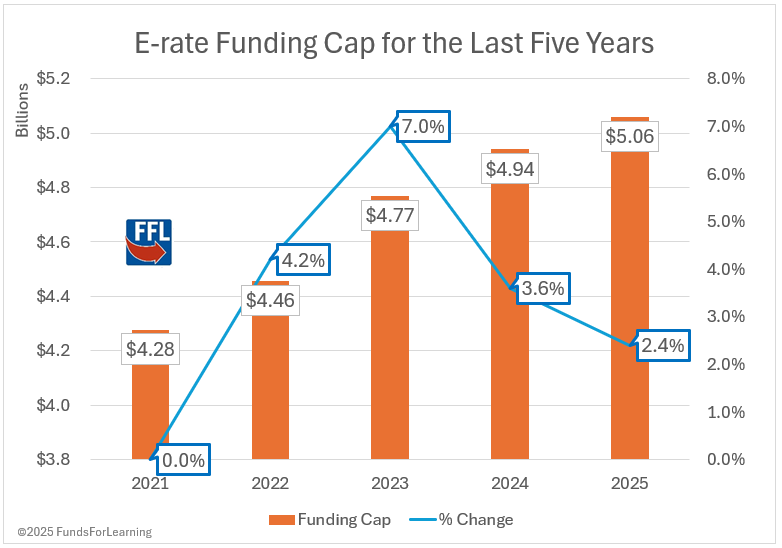 E-rate Funding Cap for the Last Five Years

Billions

$5.2
$5.0
$4.8
$4.6
$4.4
$4.2
$4.0
$3.8

8.0%
7.0%
6.0%
5.0%
4.0%
3.0%
2.0%
1.0%
0.0%

FFL

$4.28
$4.46
$4.77
$4.94
$5.06

0.0%
4.2%
7.0%
3.6%
2.4%

2021
2022
2023
2024
2025

Funding Cap
% Change

©2025 FundsForLearning